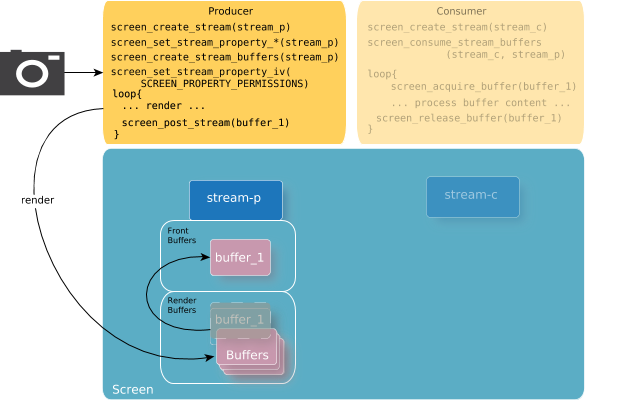 Producer
screen_create_stream(stream_p)
screen_set_stream_property_*(stream_p)
screen_create_stream_buffers(stream_p)
screen_set_stream_property_iv(
SCREEN_PROPERTY_PERMISSIONS)
loop{
... render ...
screen_post_stream(buffer_1)
}

Consumer
screen_create_stream(stream_c)
screen_consume_stream_buffers
(stream_c, stream_p)
loop{
screen_acquire_buffer(buffer_1)
... process buffer content ...
screen_release_buffer(buffer_1)
}

render

stream-p

stream-c

Front Buffers

buffer_1

Render Buffers

buffer_1

Buffers

Screen